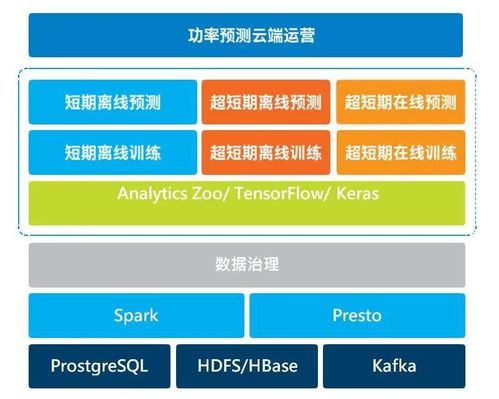 功率预测云端运营

短期离线预测
超短期离线预测
超短期在线预测

短期离线训练
超短期离线训练
超短期在线训练

Analytics Zoo/ TensorFlow/ Keras

数据治理

Spark
Presto

ProstgreSQL
HDFS/HBase
Kafka